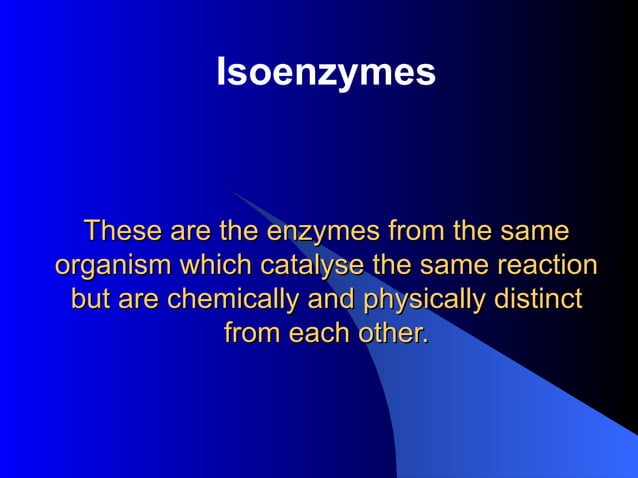 Isoenzymes

These are the enzymes from the same organism which catalyse the same reaction but are chemically and physically distinct from each other.